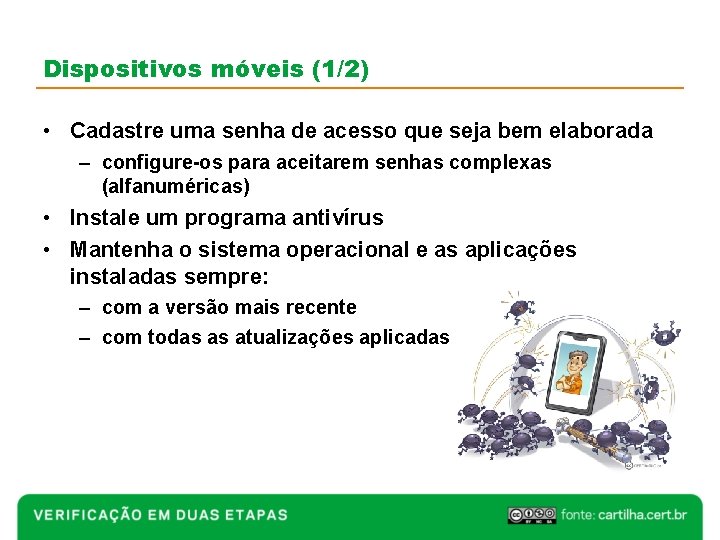 Dispositivos móveis (1/2)

• Cadastre uma senha de acesso que seja bem elaborada
– configure-os para aceitarem senhas complexas (alfanuméricas)
• Instale um programa antivírus
• Mantenha o sistema operacional e as aplicações instaladas sempre:
– com a versão mais recente
– com todas as atualizações aplicadas

VERIFICAÇÃO EM DUAS ETAPAS

fonte: cartilha.cert.br